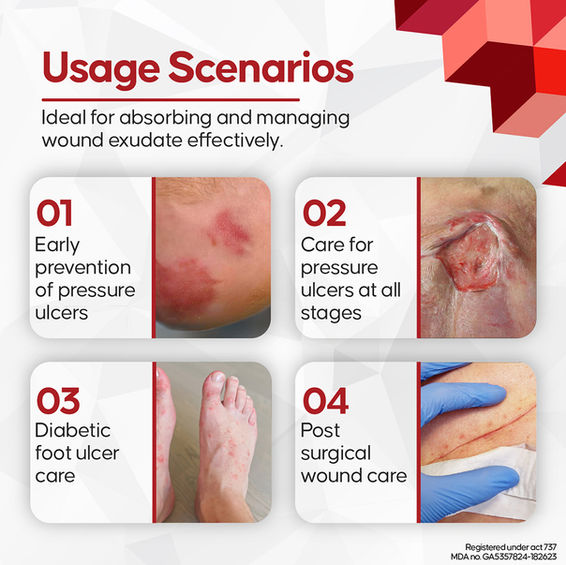 Usage Scenarios

Ideal for absorbing and managing wound exudate effectively.

01
Early prevention of pressure ulcers

02
Care for pressure ulcers at all stages

03
Diabetic foot ulcer care

04
Post surgical wound care

Registered under act 737
MDA no. GA5357824-182623